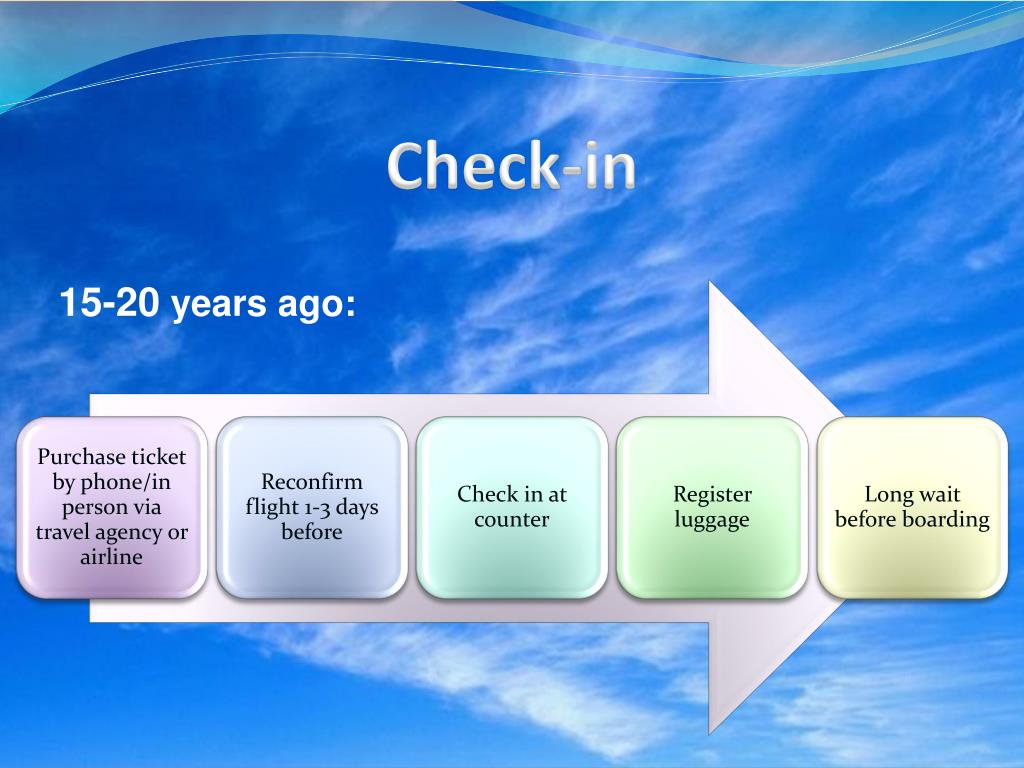 Check-in

15-20 years ago:

Purchase ticket by phone/in person via travel agency or airline

Reconfirm flight 1-3 days before

Check in at counter

Register luggage

Long wait before boarding